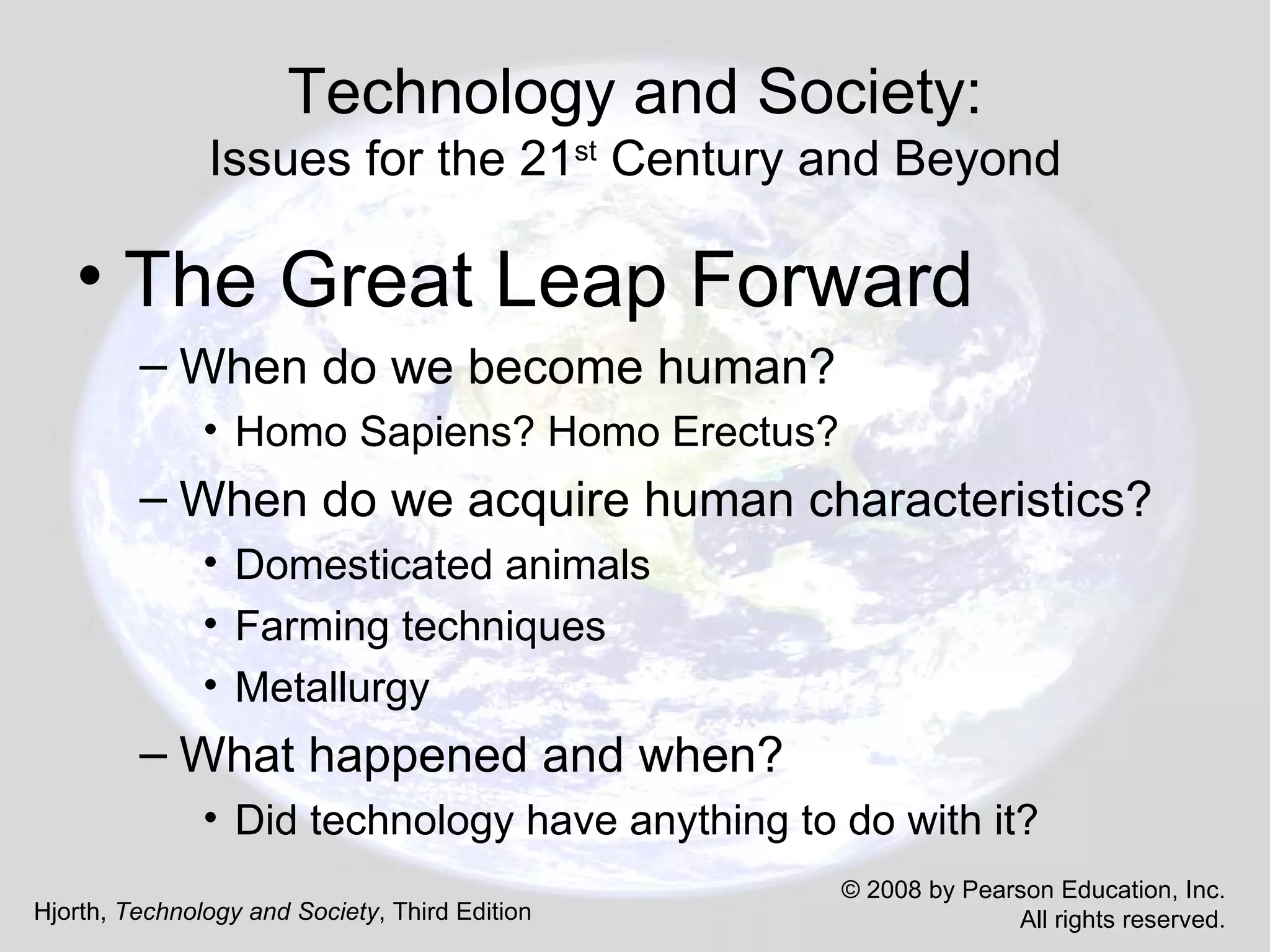 Technology and Society:
Issues for the 21st Century and Beyond

• The Great Leap Forward
– When do we become human?
• Homo Sapiens? Homo Erectus?
– When do we acquire human characteristics?
• Domesticated animals
• Farming techniques
• Metallurgy
– What happened and when?
• Did technology have anything to do with it?

Hjorth, Technology and Society, Third Edition

© 2008 by Pearson Education, Inc. All rights reserved.